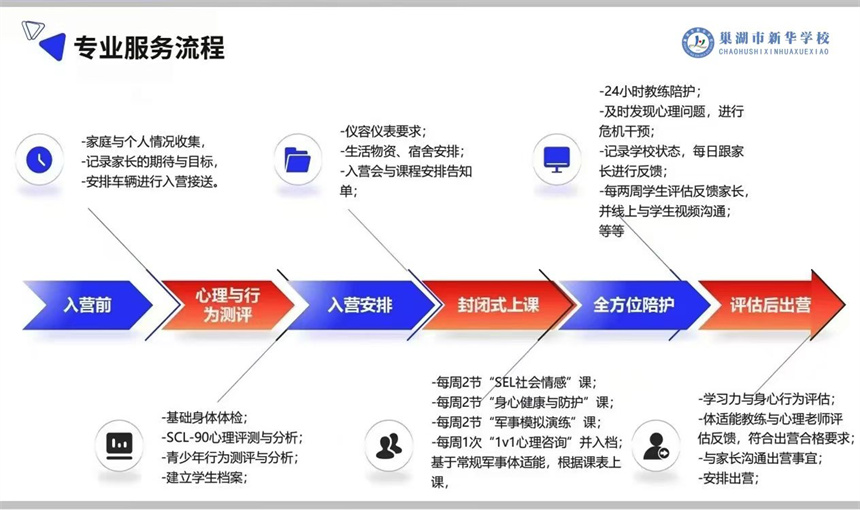 专业服务流程

巢湖市新华学校
CHAOHUSHIXINHUAXUEXIAO

-家庭与个人情况收集，
-记录家长的期待与目标，
-安排车辆进行入营接送。

-仪容仪表要求；
-生活物资、宿舍安排；
-入营会与课程安排告知单；

-24小时教练陪护；
-及时发现心理问题，进行危机干预；
-记录学校状态，每日跟家长进行反馈；
-每两周学生评估反馈家长，并线上与学生视频沟通；
等等

入营前

心理与行为测评

入营安排

封闭式上课

全方位陪护

评估后出营

-基础身体体检；
-SCL-90心理评测与分析；
-青少年行为测评与分析；
-建立学生档案；

-每周2节“SEL社会情感”课；
-每周2节“身心健康与防护”课；
-每周2节“军事模拟演练”课；
-每周1次“1v1心理咨询”并入档；
基于常规军事体适能，根据课表上课，

-学习力与身心行为评估；
-体适能教练与心理老师评估反馈，符合出营合格要求；
-与家长沟通出营事宜；
-安排出营；